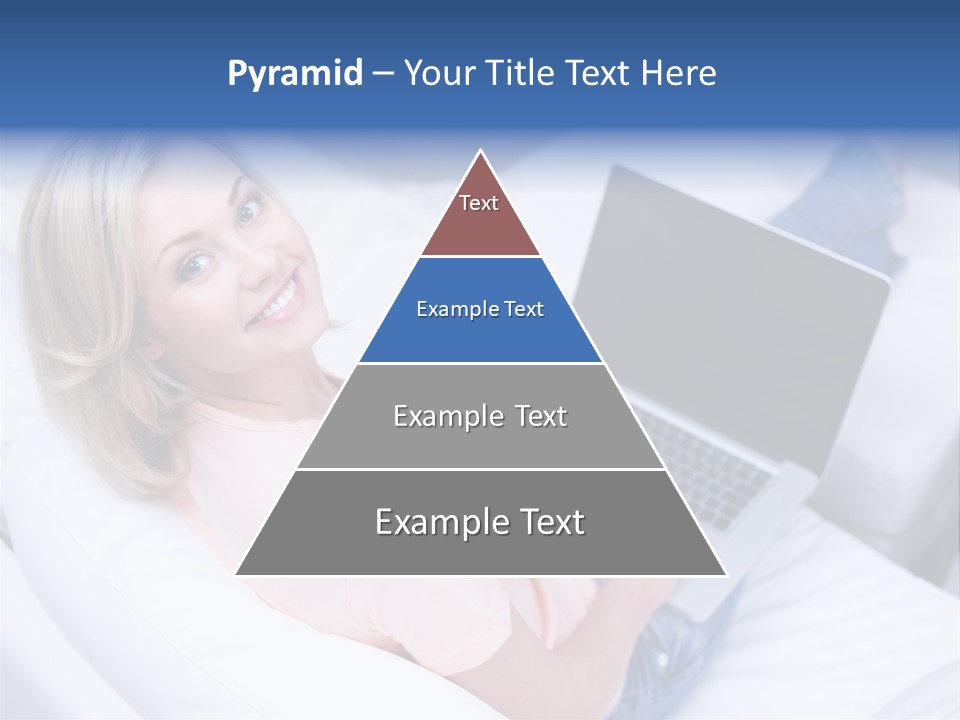 Pyramid – Your Title Text Here

Text

Example Text

Example Text

Example Text